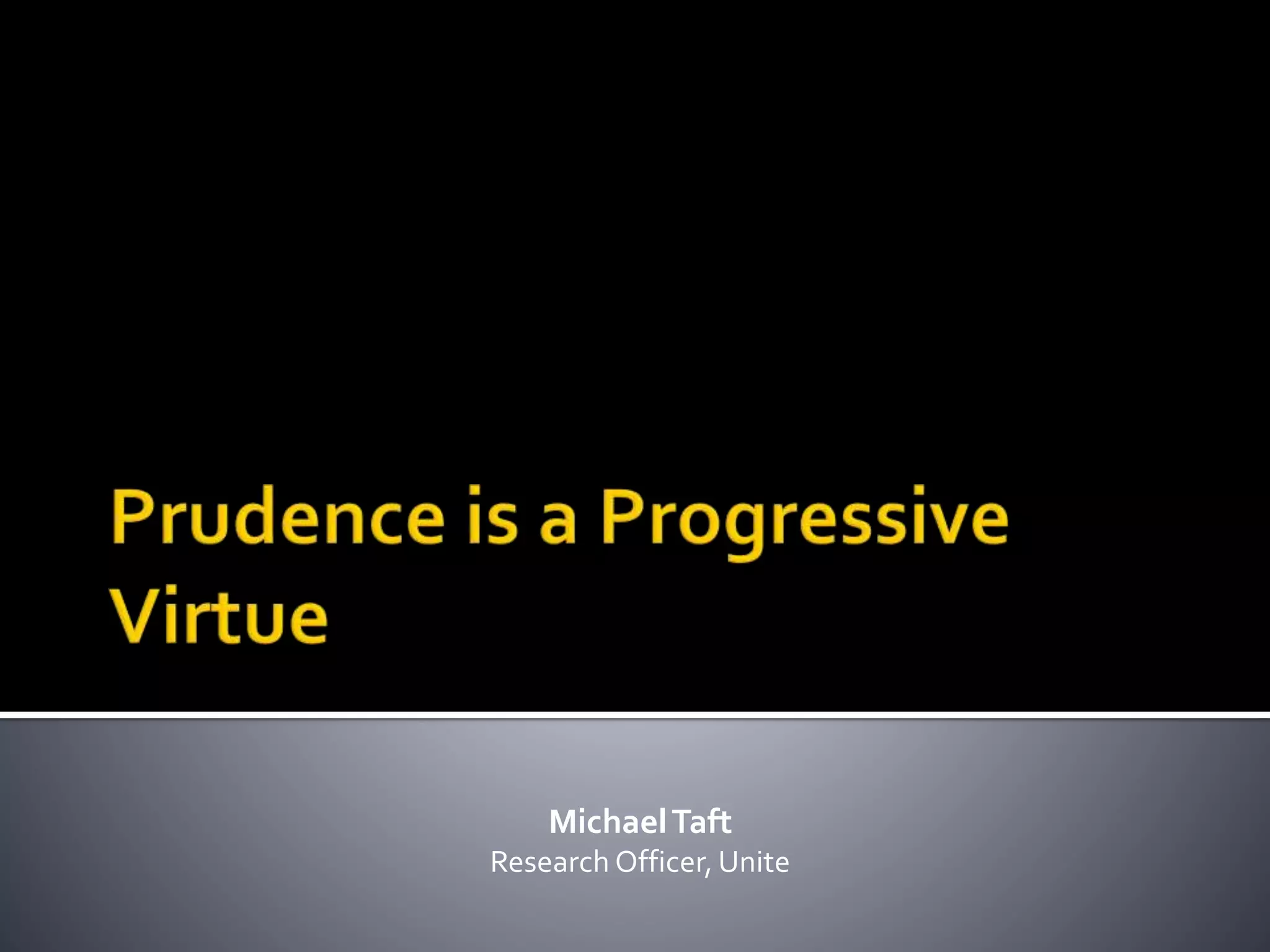 Prudence is a Progressive Virtue

Michael Taft
Research Officer, Unite